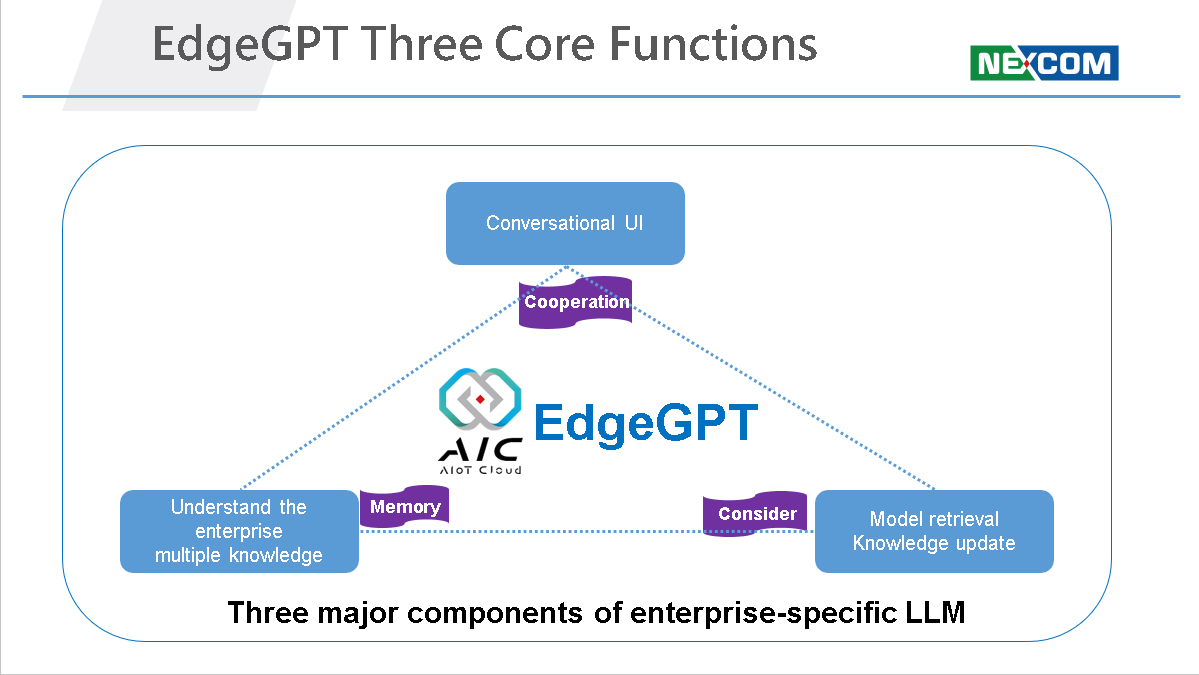 EdgeGPT Three Core Functions

NEXCOM

Conversational UI

Cooperation

AIC
AIoT Cloud

EdgeGPT

Understand the enterprise multiple knowledge

Memory

Consider

Model retrieval
Knowledge update

Three major components of enterprise-specific LLM